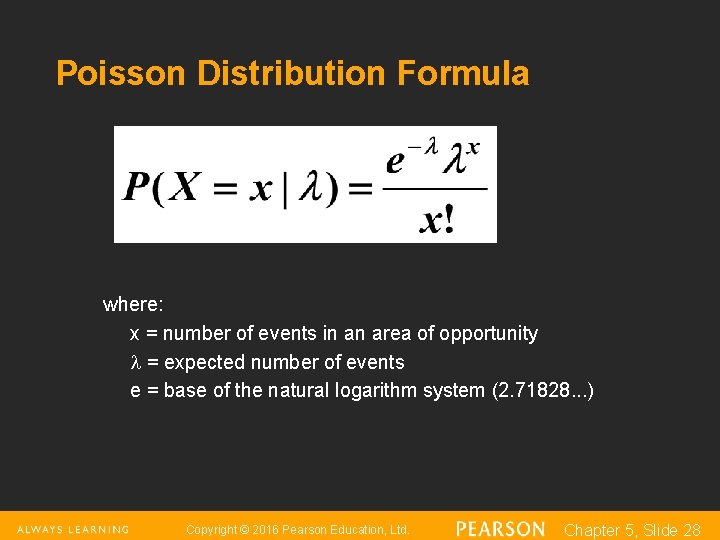 Poisson Distribution Formula

$P(X = x \mid \lambda) = \frac{e^{-\lambda}\lambda^{x}}{x!}$

where:
x = number of events in an area of opportunity
$\lambda$ = expected number of events
e = base of the natural logarithm system (2.71828...)

ALWAYS LEARNING Copyright © 2016 Pearson Education, Ltd. PEARSON Chapter 5, Slide 28